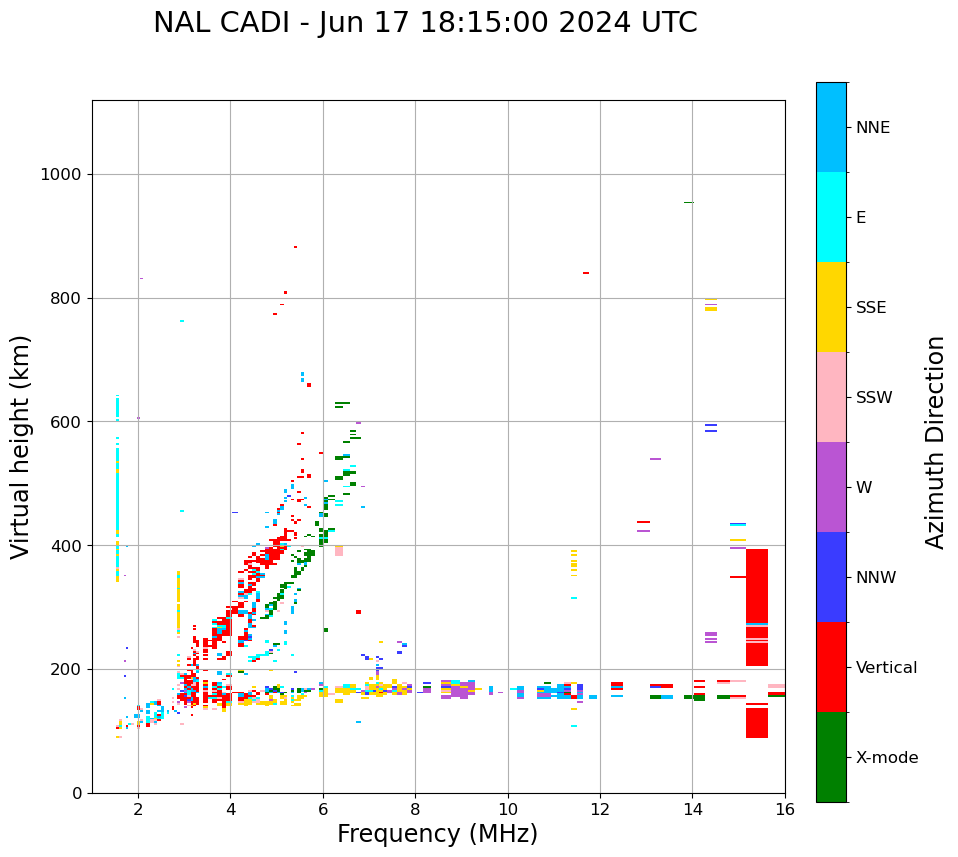 NAL CADI - Jun 17 18:15:00 2024 UTC

Virtual height (km)

1000
800
600
400
200
0

2
4
6
8
10
12
14
16

Frequency (MHz)

NNE
E
SSE
SSW
W
NNW
Vertical
X-mode

Azimuth Direction